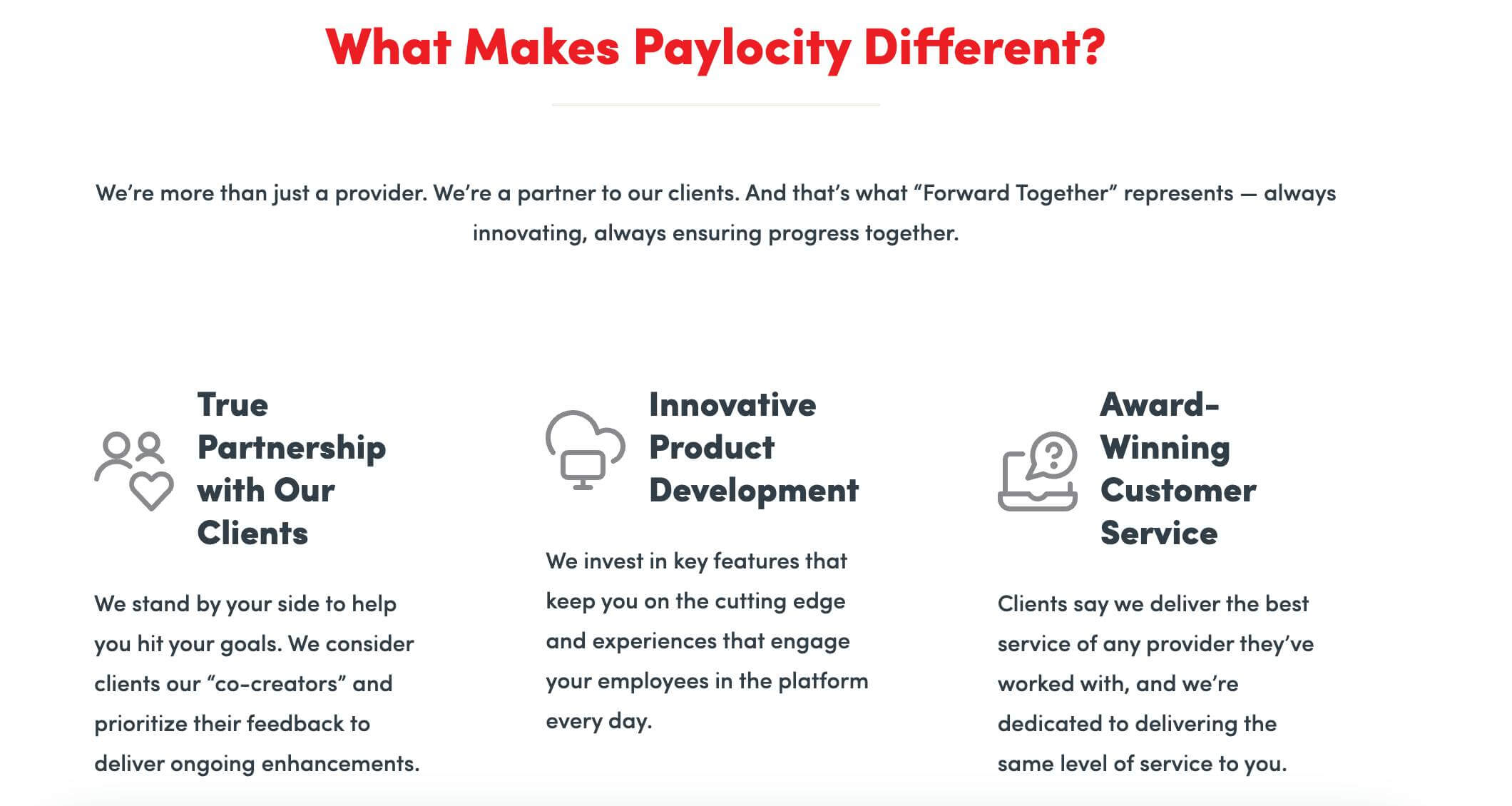 What Makes Paylocity Different?

We're more than just a provider. We're a partner to our clients. And that's what "Forward Together" represents — always innovating, always ensuring progress together.

True Partnership with Our Clients

We stand by your side to help you hit your goals. We consider clients our "co-creators" and prioritize their feedback to deliver ongoing enhancements.

Innovative Product Development

We invest in key features that keep you on the cutting edge and experiences that engage your employees in the platform every day.

Award-Winning Customer Service

Clients say we deliver the best service of any provider they've worked with, and we're dedicated to delivering the same level of service to you.